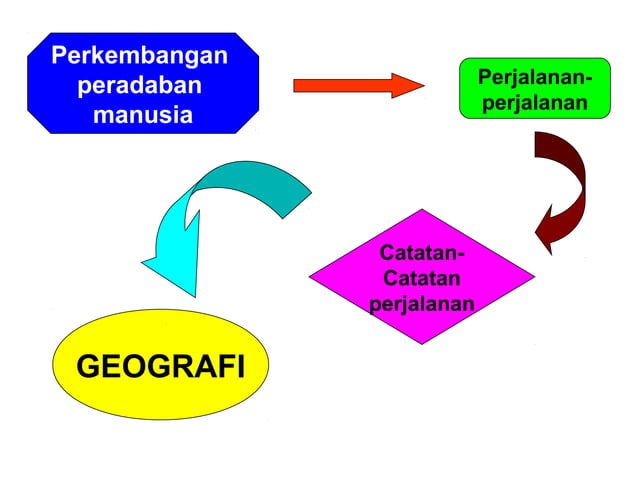 Perkembangan peradaban manusia

Perjalanan-perjalanan

Catatan-Catatan perjalanan

GEOGRAFI